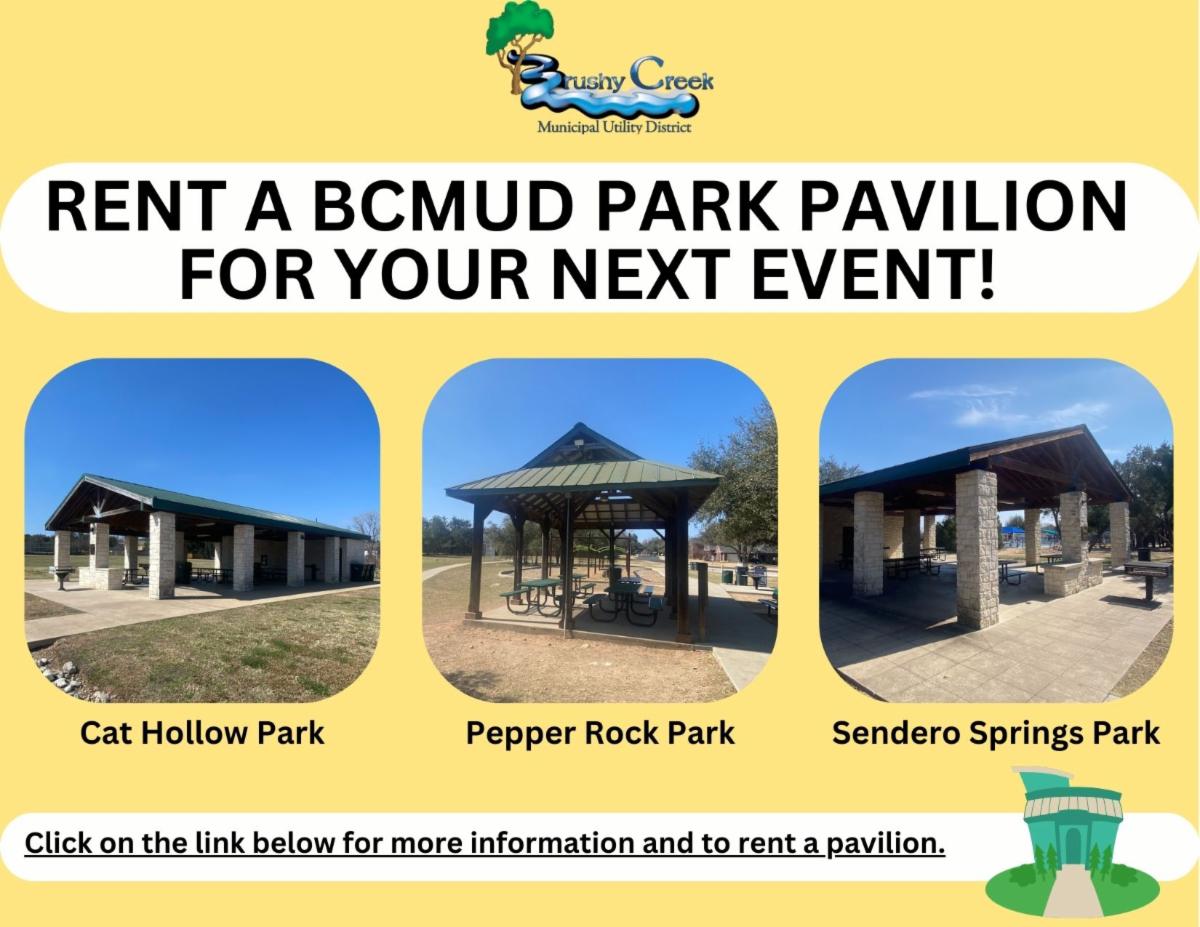 Brushy Creek
Municipal Utility District

RENT A BCMUD PARK PAVILION FOR YOUR NEXT EVENT!

Cat Hollow Park

Pepper Rock Park

Sendero Springs Park

Click on the link below for more information and to rent a pavilion.